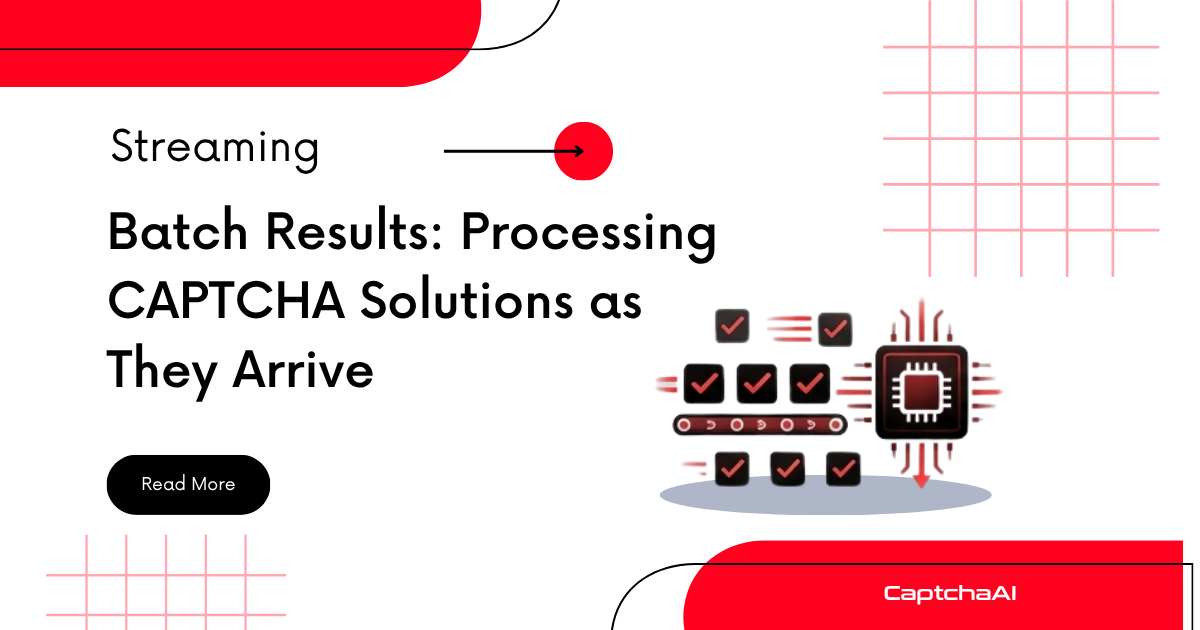 Streaming

Batch Results: Processing CAPTCHA Solutions as They Arrive

Read More

CaptchaAI